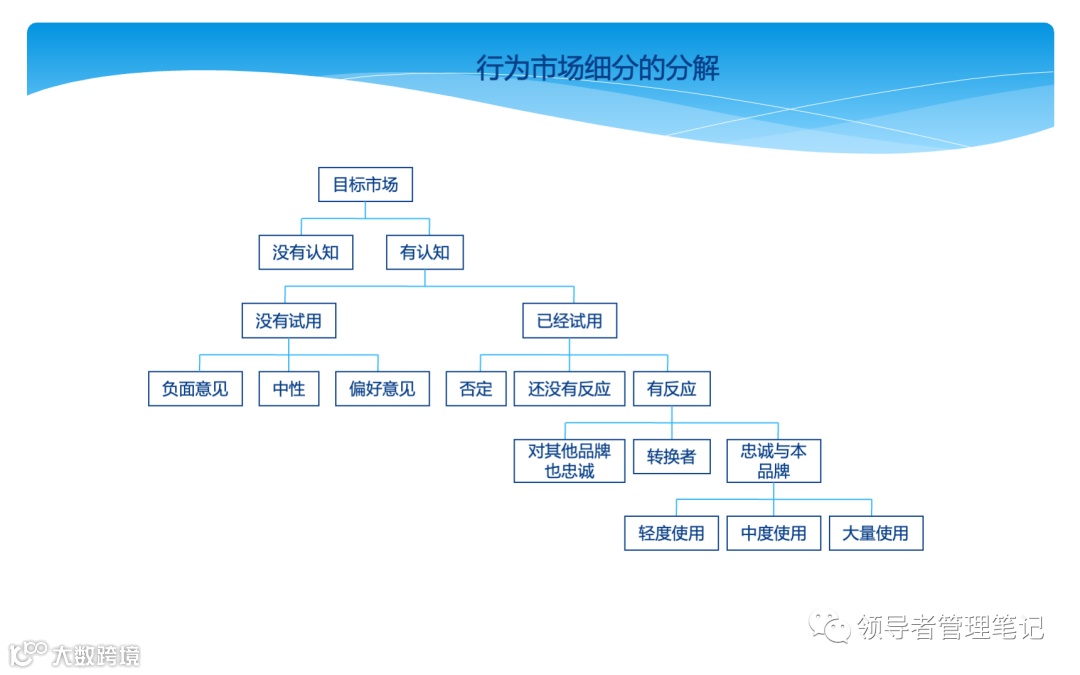 行为市场细分的分解

目标市场

没有认知

有认知

没有试用

已经试用

负面意见

中性

偏好意见

否定

还没有反应

有反应

对其他品牌也忠诚

转换者

忠诚与本品牌

轻度使用

中度使用

大量使用

领导者管理笔记

大数跨境